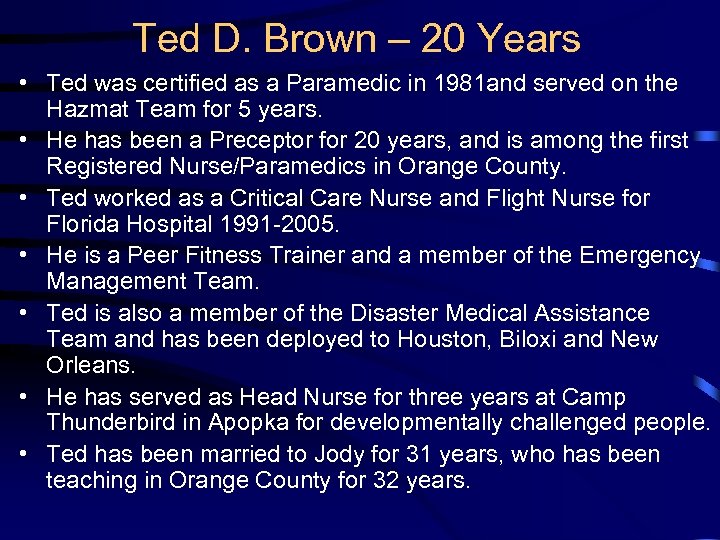 Ted D. Brown – 20 Years

• Ted was certified as a Paramedic in 1981and served on the Hazmat Team for 5 years.
• He has been a Preceptor for 20 years, and is among the first Registered Nurse/Paramedics in Orange County.
• Ted worked as a Critical Care Nurse and Flight Nurse for Florida Hospital 1991-2005.
• He is a Peer Fitness Trainer and a member of the Emergency Management Team.
• Ted is also a member of the Disaster Medical Assistance Team and has been deployed to Houston, Biloxi and New Orleans.
• He has served as Head Nurse for three years at Camp Thunderbird in Apopka for developmentally challenged people.
• Ted has been married to Jody for 31 years, who has been teaching in Orange County for 32 years.